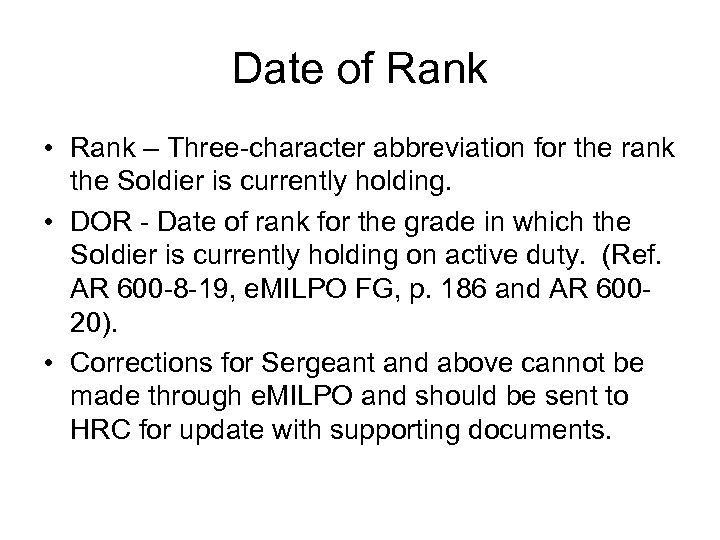 Date of Rank

• Rank – Three-character abbreviation for the rank the Soldier is currently holding.

• DOR - Date of rank for the grade in which the Soldier is currently holding on active duty. (Ref. AR 600-8-19, eMILPO FG, p. 186 and AR 600-20).

• Corrections for Sergeant and above cannot be made through eMILPO and should be sent to HRC for update with supporting documents.